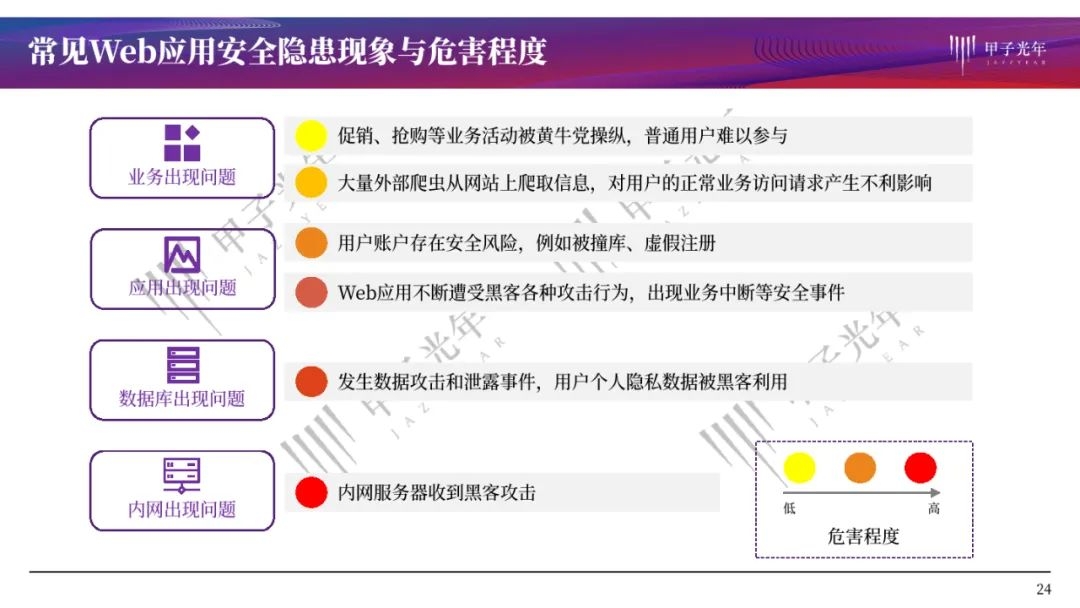 常见Web应用安全隐患现象与危害程度

甲子光年 JAZZYEAR

业务出现问题

促销、抢购等业务活动被黄牛党操纵，普通用户难以参与

大量外部爬虫从网站上爬取信息，对用户的正常业务访问请求产生不利影响

应用出现问题

用户账户存在安全风险，例如被撞库、虚假注册

Web应用不断遭受黑客各种攻击行为，出现业务中断等安全事件

数据库出现问题

发生数据攻击和泄露事件，用户个人隐私数据被黑客利用

内网出现问题

内网服务器收到黑客攻击

低

高

危害程度

24